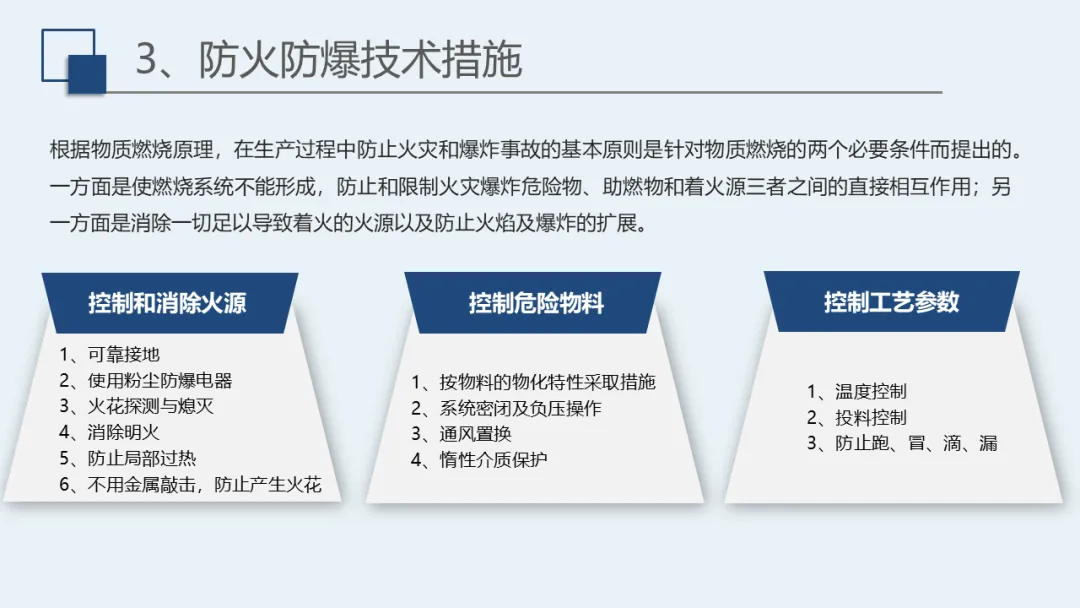 3、防火防爆技术措施

根据物质燃烧原理，在生产过程中防止火灾和爆炸事故的基本原则是针对物质燃烧的两个必要条件而提出的。一方面是使燃烧系统不能形成，防止和限制火灾爆炸危险物、助燃物和着火源三者之间的直接相互作用；另一方面是消除一切足以导致着火的火源以及防止火焰及爆炸的扩展。

控制和消除火源

1、可靠接地
2、使用粉尘防爆电器
3、火花探测与熄灭
4、消除明火
5、防止局部过热
6、不用金属敲击，防止产生火花

控制危险物料

1、按物料的物化特性采取措施
2、系统密闭及负压操作
3、通风置换
4、惰性介质保护

控制工艺参数

1、温度控制
2、投料控制
3、防止跑、冒、滴、漏